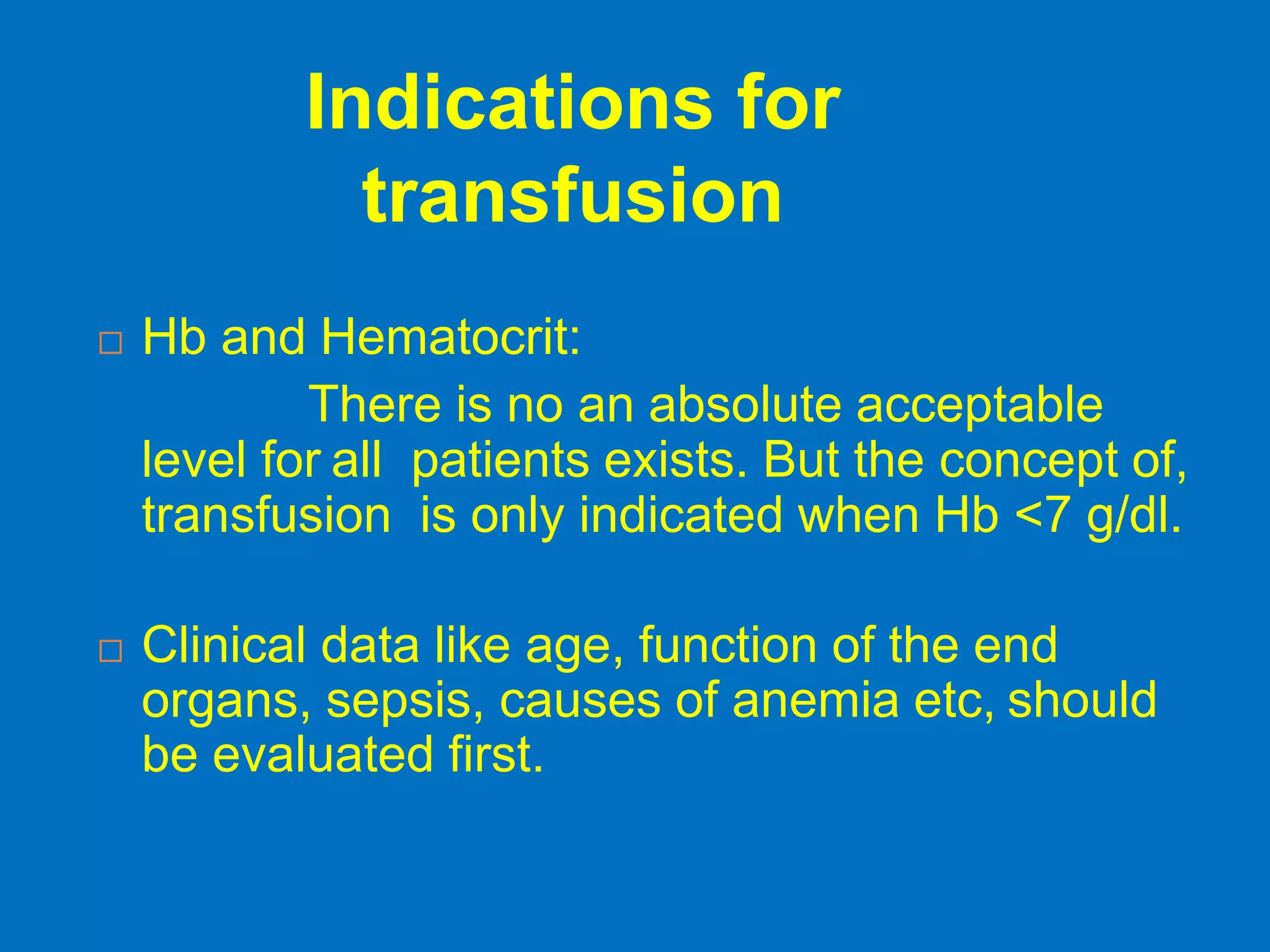 Indications for transfusion

□ Hb and Hematocrit:

There is no an absolute acceptable level for all patients exists. But the concept of, transfusion is only indicated when Hb <7 g/dl.

□ Clinical data like age, function of the end organs, sepsis, causes of anemia etc, should be evaluated first.